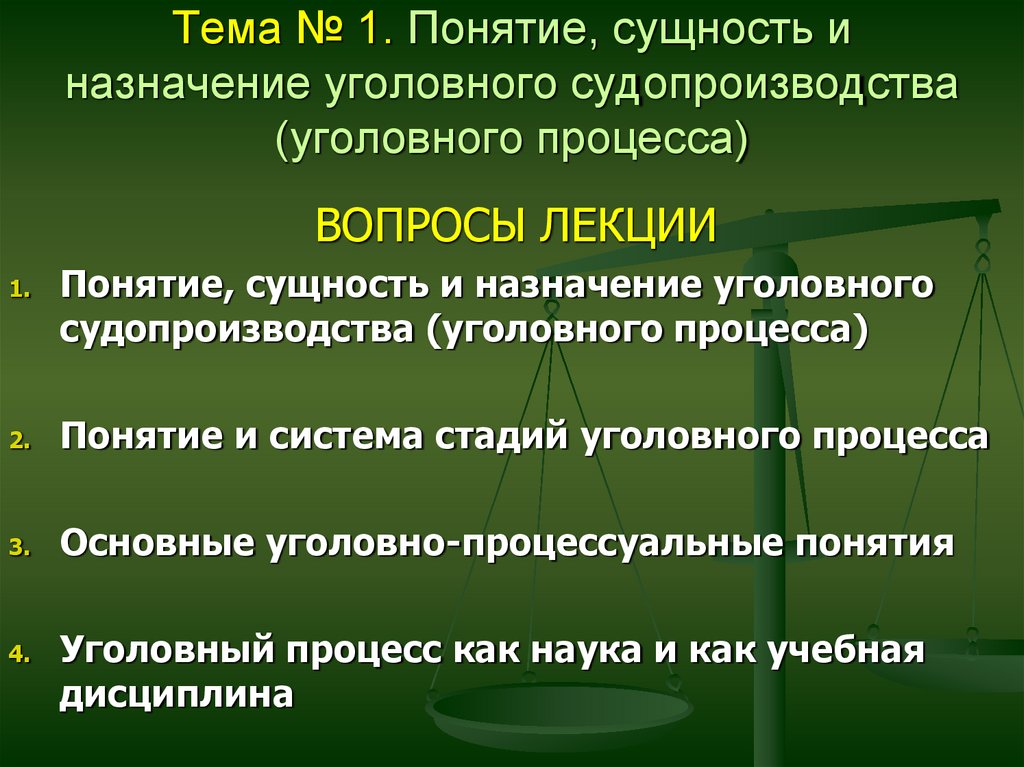 Тема № 1. Понятие, сущность и назначение уголовного судопроизводства (уголовного процесса)

ВОПРОСЫ ЛЕКЦИИ

1. Понятие, сущность и назначение уголовного судопроизводства (уголовного процесса)

2. Понятие и система стадий уголовного процесса

3. Основные уголовно-процессуальные понятия

4. Уголовный процесс как наука и как учебная дисциплина